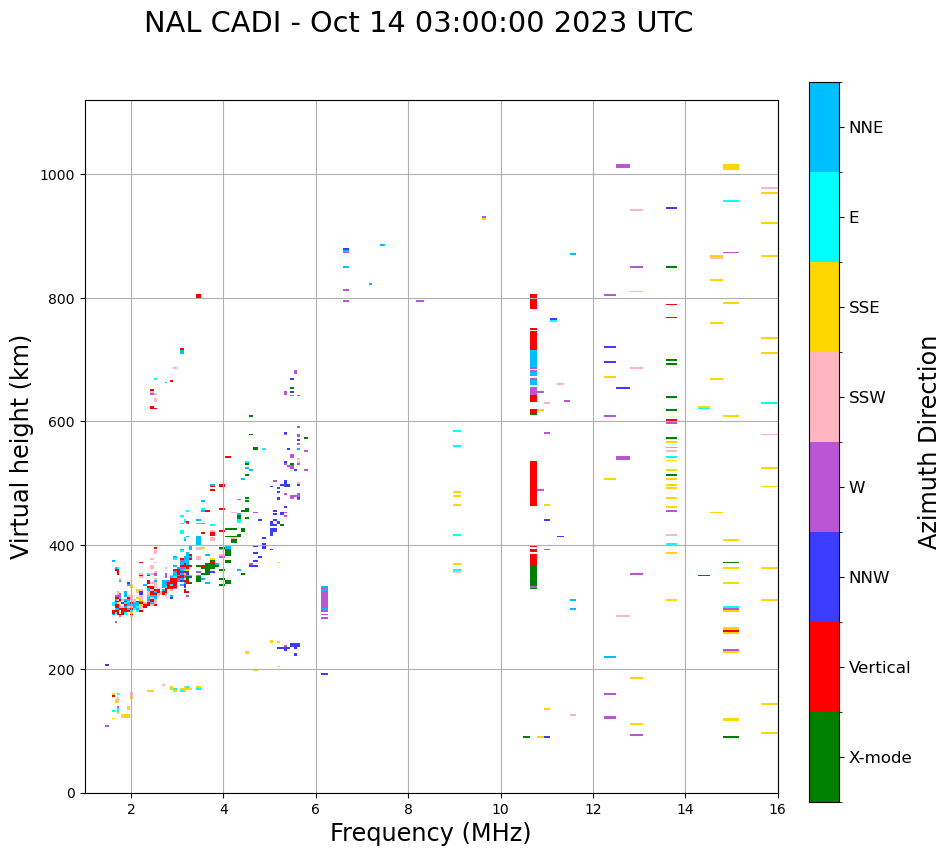 NAL CADI - Oct 14 03:00:00 2023 UTC

Virtual height (km)

1000
800
600
400
200
0

2
4
6
8
10
12
14
16

Frequency (MHz)

NNE
E
SSE
SSW
W
NNW
Vertical
X-mode

Azimuth Direction